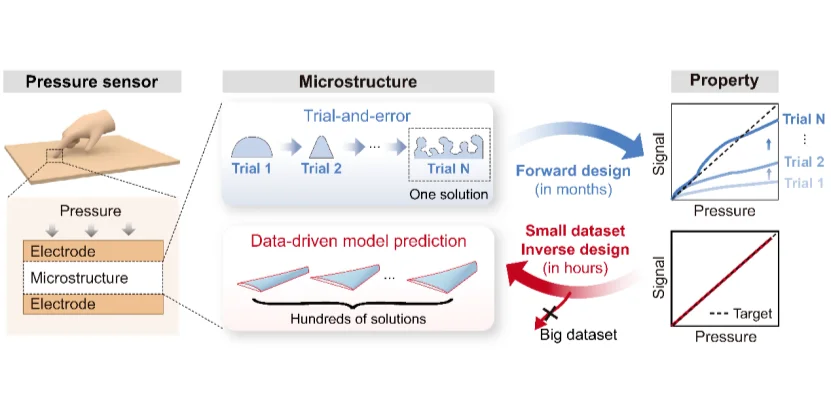 Pressure sensor

Pressure

Electrode

Microstructure

Electrode

Microstructure

Trial-and-error

Trial 1

Trial 2

...

Trial N

One solution

Data-driven model prediction

...

Hundreds of solutions

Forward design
(in months)

Small dataset
Inverse design
(in hours)

Big dataset

Property

Signal

Pressure

Trial N
⋮
Trial 2
Trial 1

Signal

Pressure

Target